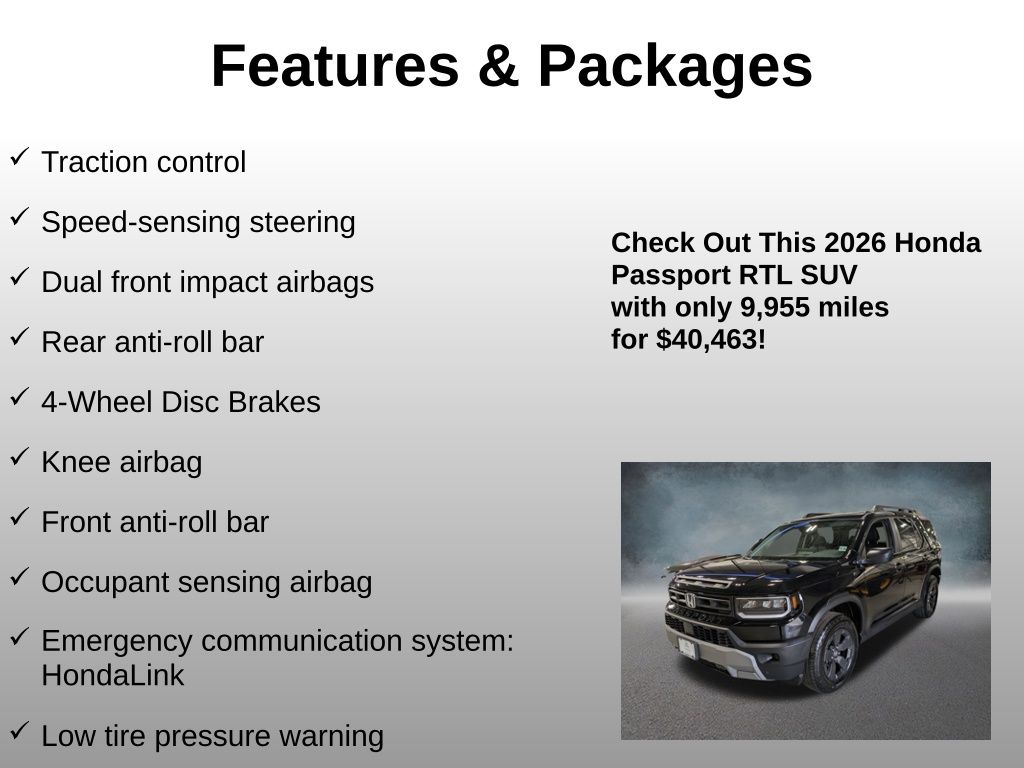 Features & Packages

✓ Traction control

✓ Speed-sensing steering

✓ Dual front impact airbags

✓ Rear anti-roll bar

✓ 4-Wheel Disc Brakes

✓ Knee airbag

✓ Front anti-roll bar

✓ Occupant sensing airbag

✓ Emergency communication system: HondaLink

✓ Low tire pressure warning

Check Out This 2026 Honda Passport RTL SUV with only 9,955 miles for $40,463!